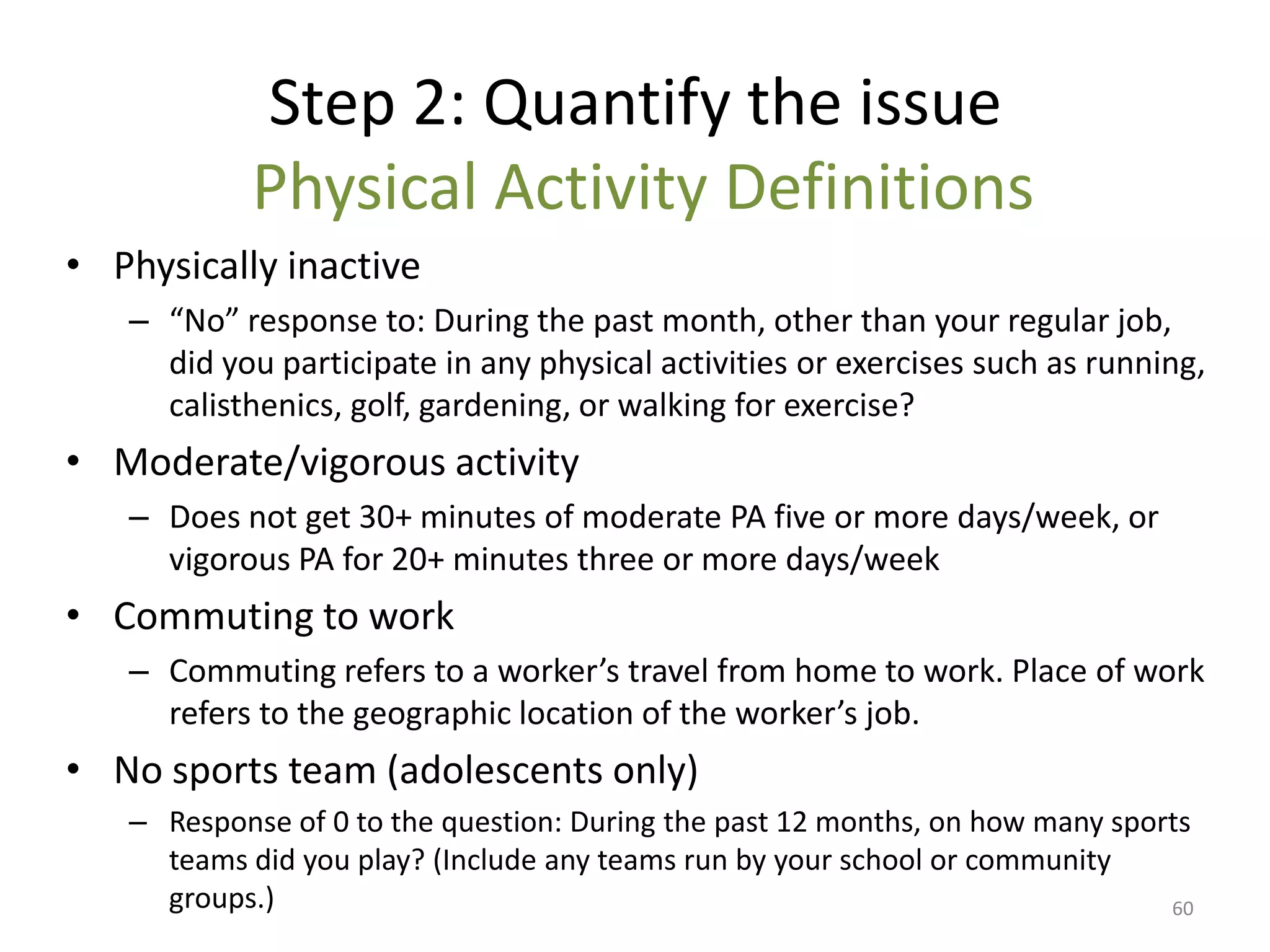 Step 2: Quantify the issue
Physical Activity Definitions

• Physically inactive
– “No” response to: During the past month, other than your regular job, did you participate in any physical activities or exercises such as running, calisthenics, golf, gardening, or walking for exercise?

• Moderate/vigorous activity
– Does not get 30+ minutes of moderate PA five or more days/week, or vigorous PA for 20+ minutes three or more days/week

• Commuting to work
– Commuting refers to a worker’s travel from home to work. Place of work refers to the geographic location of the worker’s job.

• No sports team (adolescents only)
– Response of 0 to the question: During the past 12 months, on how many sports teams did you play? (Include any teams run by your school or community groups.)

60